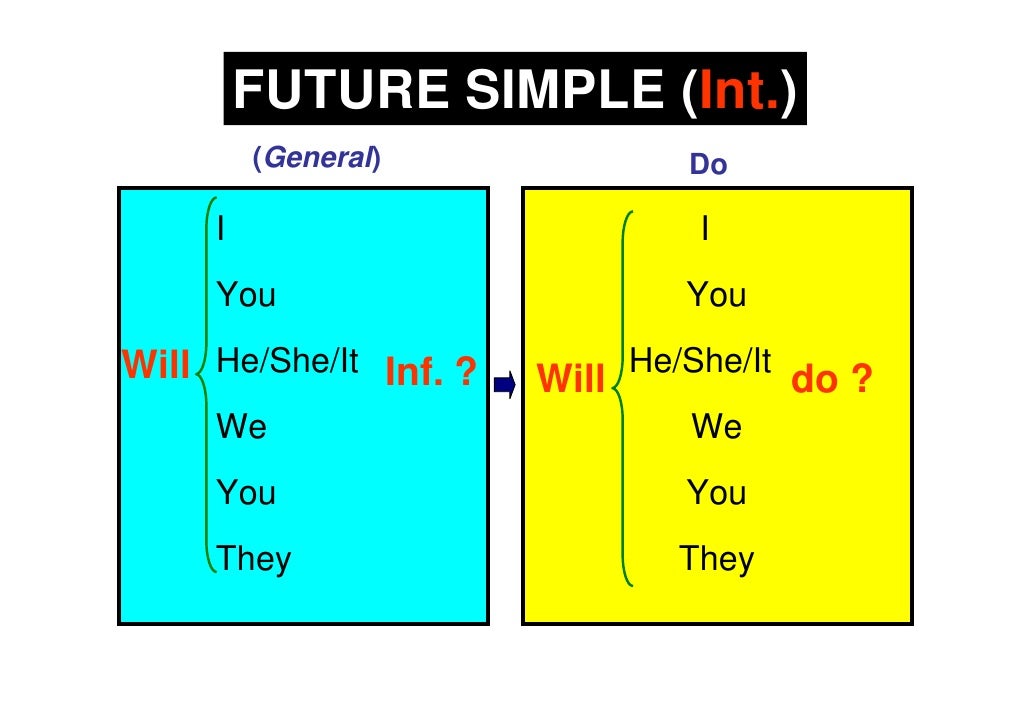 FUTURE SIMPLE (Int.)

(General)

Will I
You
He/She/It
We
You
They
Inf. ?

Do

Will I
You
He/She/It
We
You
They
do ?